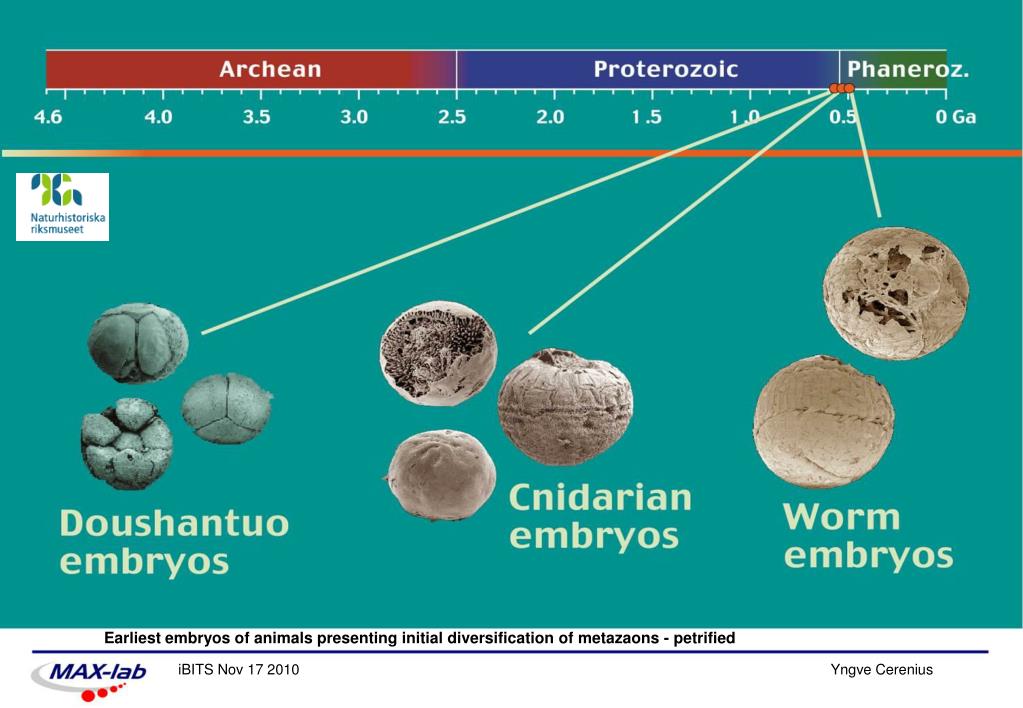 Archean
Proterozoic
Phaneroz.

4.6 4.0 3.5 3.0 2.5 2.0 1.5 1.0 0.5 0 Ga

Naturhistoriska riksmuseet

Doushantuo embryos

Cnidarian embryos

Worm embryos

Earliest embryos of animals presenting initial diversification of metazaons - petrified

MAX-lab

iBITS Nov 17 2010

Yngve Cerenius